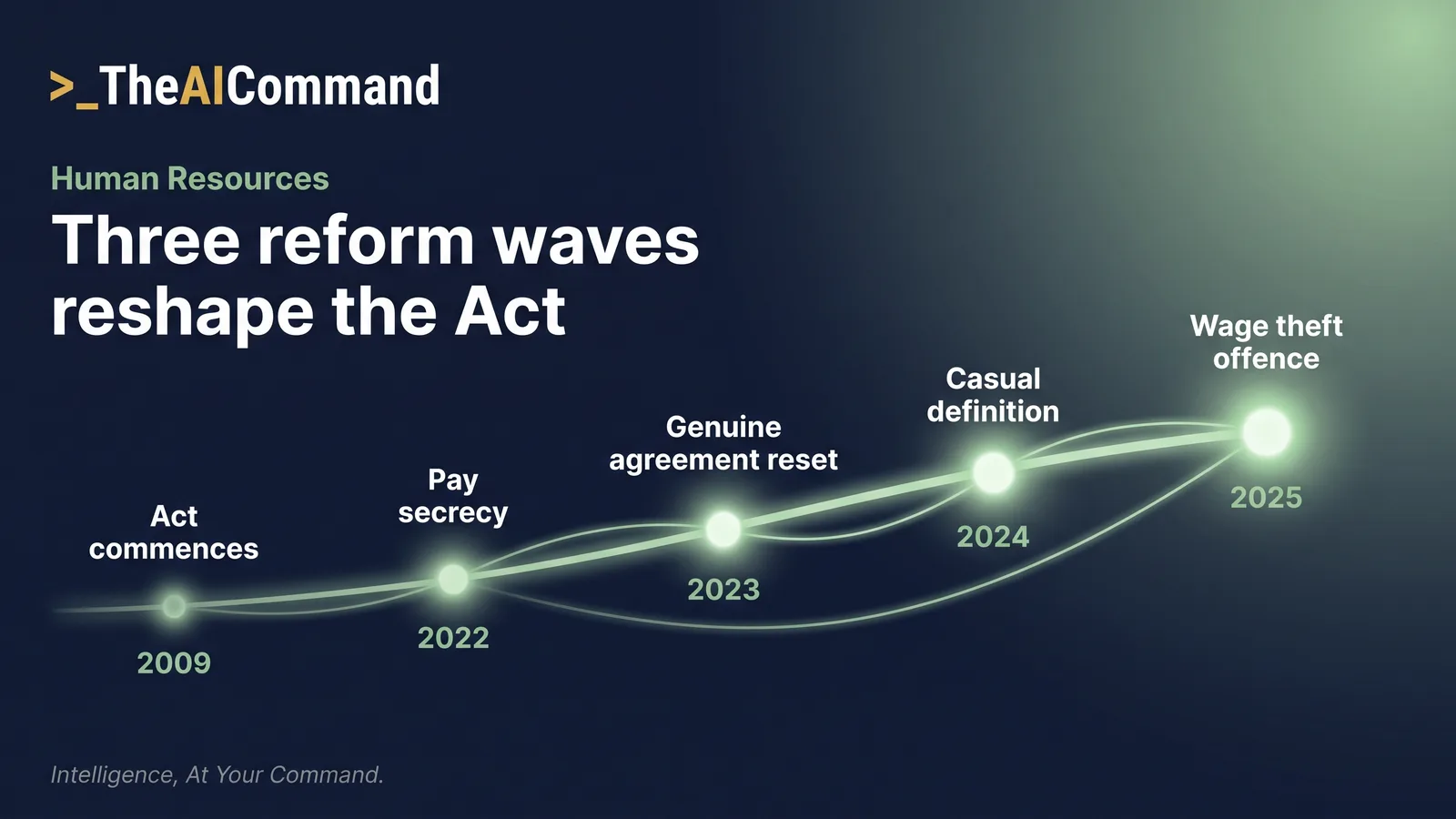 >_TheAICommand

Human Resources

Three reform waves reshape the Act

Act commences
2009

Pay secrecy
2022

Genuine agreement reset
2023

Casual definition
2024

Wage theft offence
2025

Intelligence, At Your Command.